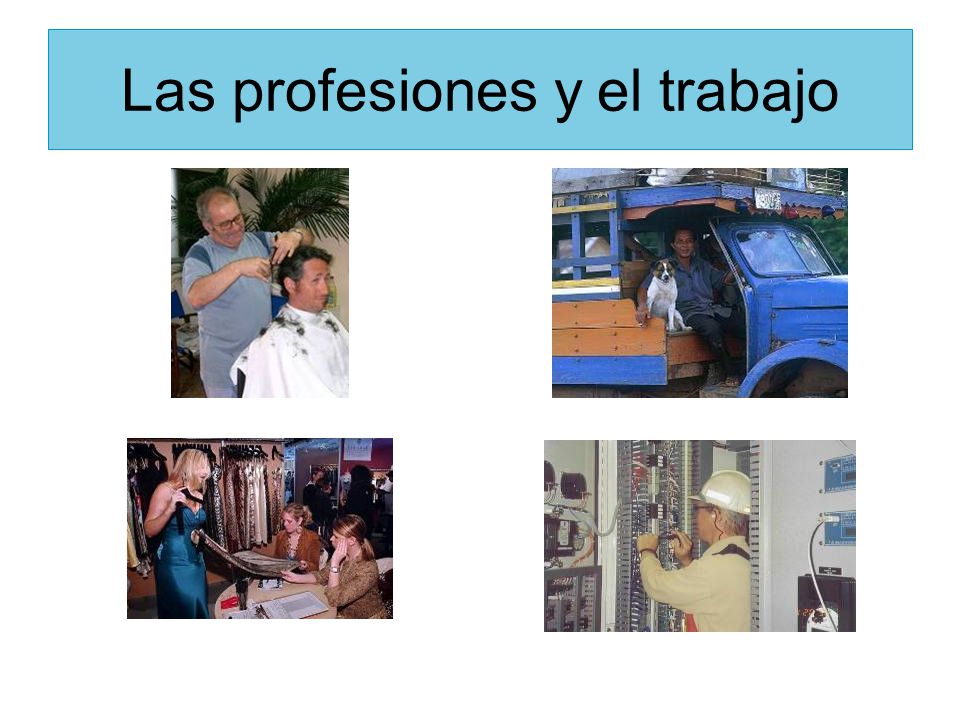 Las profesiones y el trabajo